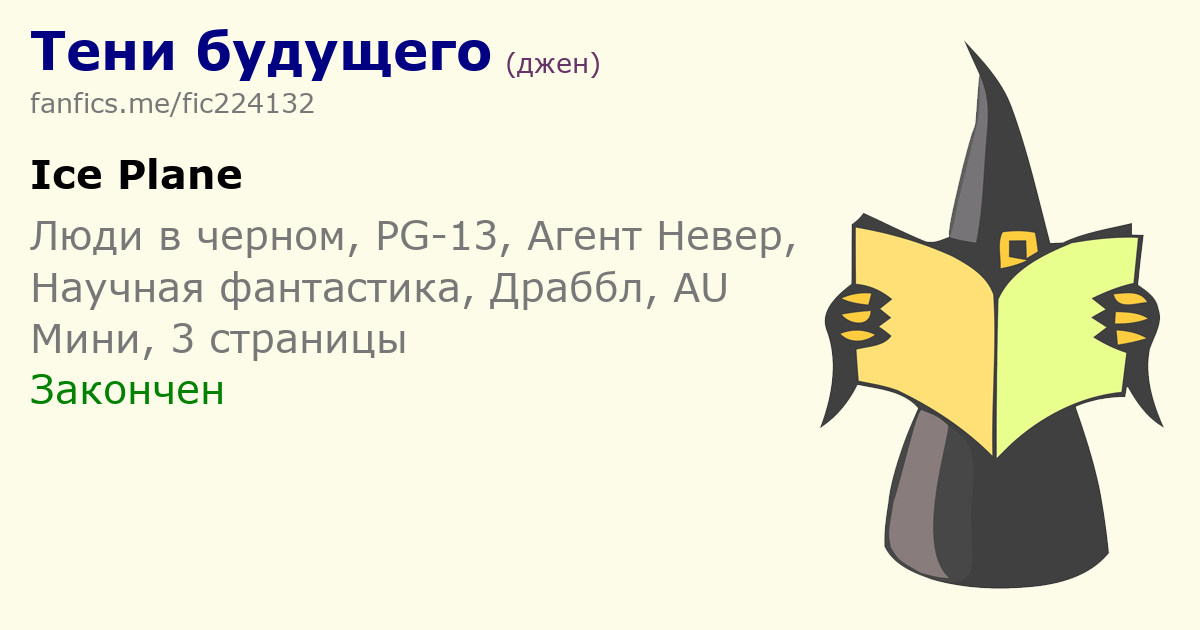 Тени будущего (джен)
fanfics.me/fic224132

Ice Plane

Люди в черном, PG-13, Агент Невер, Научная фантастика, Драббл, AU
Мини, 3 страницы
Закончен